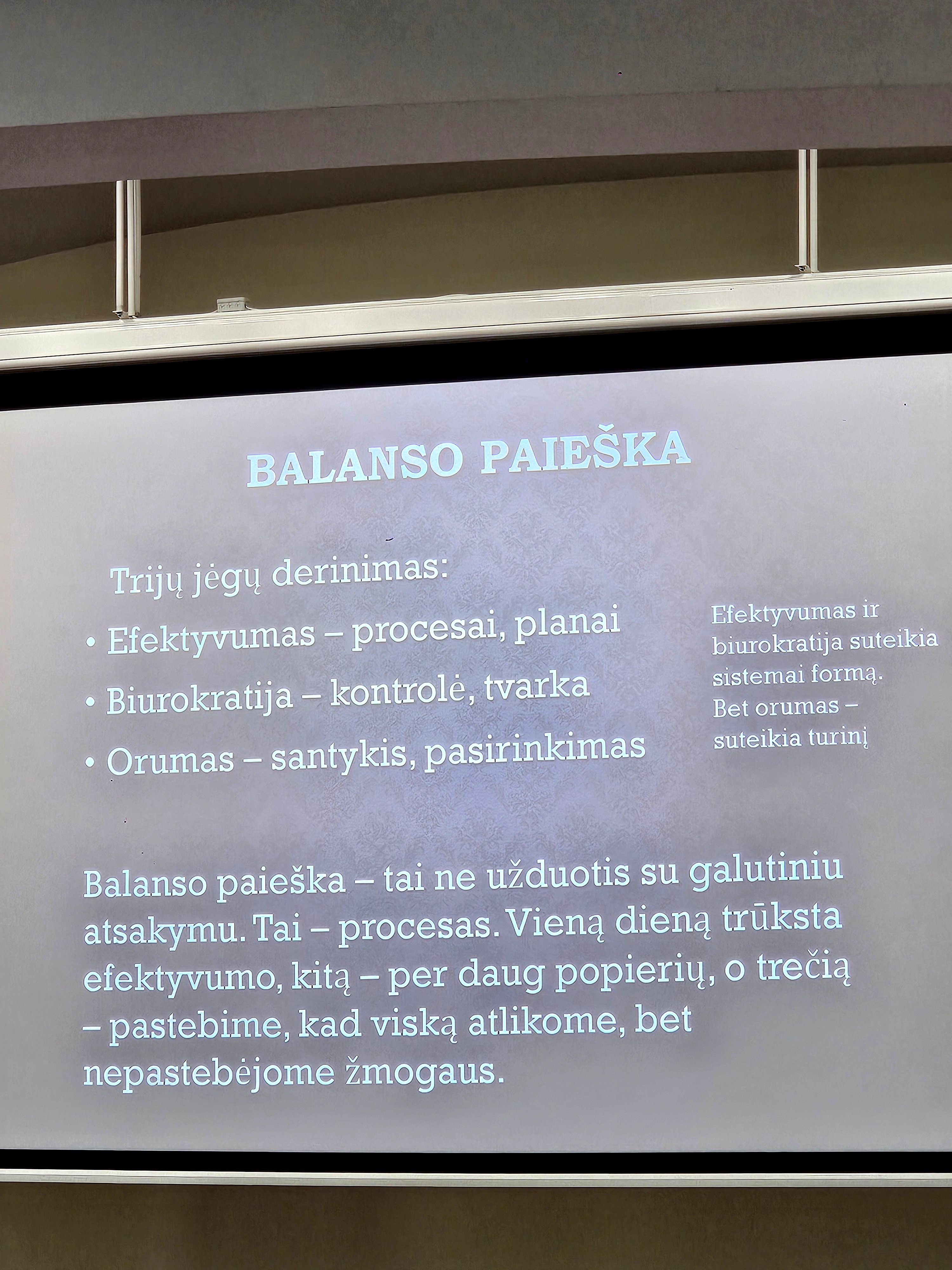 BALANSO PAIEŠKA

Trijų jėgų derinimas:

• Efektyvumas – procesai, planai
• Biurokratija – kontrolė, tvarka
• Orumas – santykis, pasirinkimas

Efektyvumas ir biurokratija suteikia sistemai formą. Bet orumas – suteikia turinį

Balanso paieška – tai ne užduotis su galutiniu atsakymu. Tai – procesas. Vieną dieną trūksta efektyvumo, kitą – per daug popierių, o trečią – pastebime, kad viską atlikome, bet nepastebėjome žmogaus.